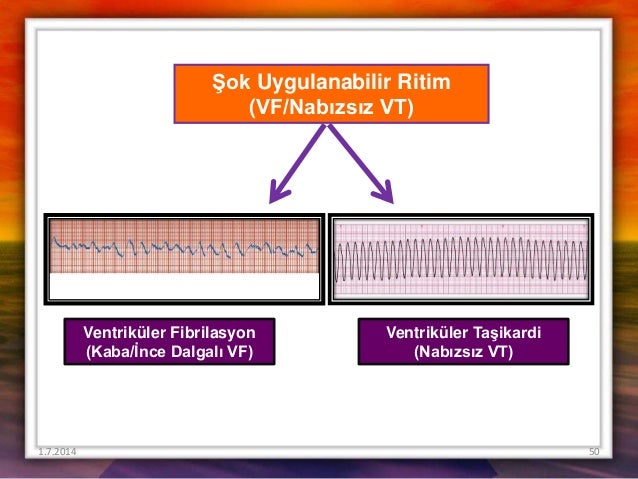 Şok Uygulanabilir Ritim
(VF/Nabızsız VT)

Ventriküler Fibrilasyon
(Kaba/İnce Dalgalı VF)

Ventriküler Taşikardi
(Nabızsız VT)

1.7.2014

50